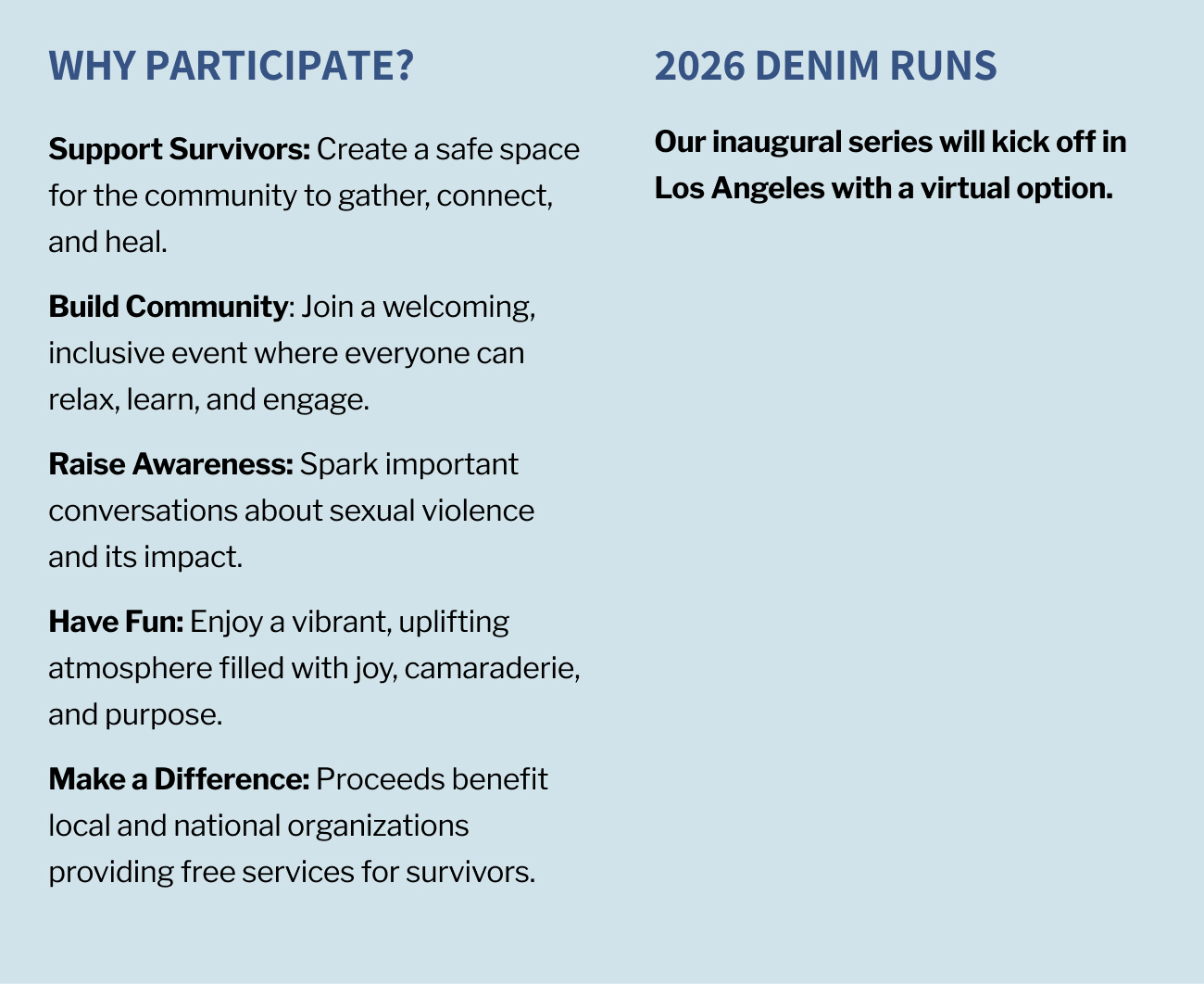 WHY PARTICIPATE?

Support Survivors: Create a safe space for the community to gather, connect, and heal.

Build Community: Join a welcoming, inclusive event where everyone can relax, learn, and engage.

Raise Awareness: Spark important conversations about sexual violence and its impact.

Have Fun: Enjoy a vibrant, uplifting atmosphere filled with joy, camaraderie, and purpose.

Make a Difference: Proceeds benefit local and national organizations providing free services for survivors.

2026 DENIM RUNS

Our inaugural series will kick off in Los Angeles with a virtual option.